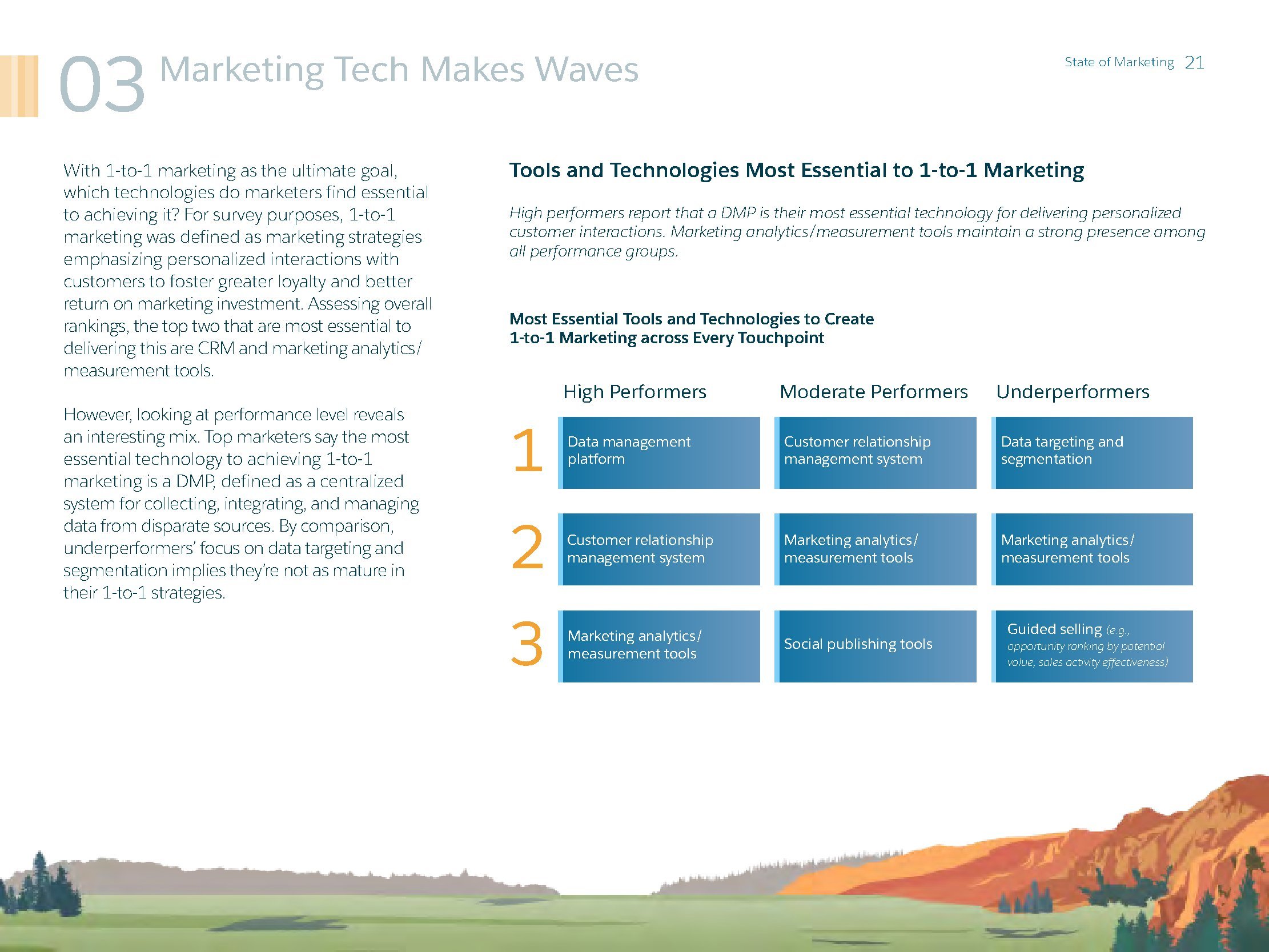 03 Marketing Tech Makes Waves

State of Marketing 21

With 1-to-1 marketing as the ultimate goal, which technologies do marketers find essential to achieving it? For survey purposes, 1-to-1 marketing was defined as marketing strategies emphasizing personalized interactions with customers to foster greater loyalty and better return on marketing investment. Assessing overall rankings, the top two that are most essential to delivering this are CRM and marketing analytics/measurement tools.

However, looking at performance level reveals an interesting mix. Top marketers say the most essential technology to achieving 1-to-1 marketing is a DMP, defined as a centralized system for collecting, integrating, and managing data from disparate sources. By comparison, underperformers' focus on data targeting and segmentation implies they're not as mature in their 1-to-1 strategies.

Tools and Technologies Most Essential to 1-to-1 Marketing

High performers report that a DMP is their most essential technology for delivering personalized customer interactions. Marketing analytics/measurement tools maintain a strong presence among all performance groups.

Most Essential Tools and Technologies to Create 1-to-1 Marketing across Every Touchpoint

| | High Performers | Moderate Performers | Underperformers |
|---|---|---|---|
| 1 | Data management platform | Customer relationship management system | Data targeting and segmentation |
| 2 | Customer relationship management system | Marketing analytics/ measurement tools | Marketing analytics/ measurement tools |
| 3 | Marketing analytics/ measurement tools | Social publishing tools | Guided selling (e.g., opportunity ranking by potential value, sales activity effectiveness) |